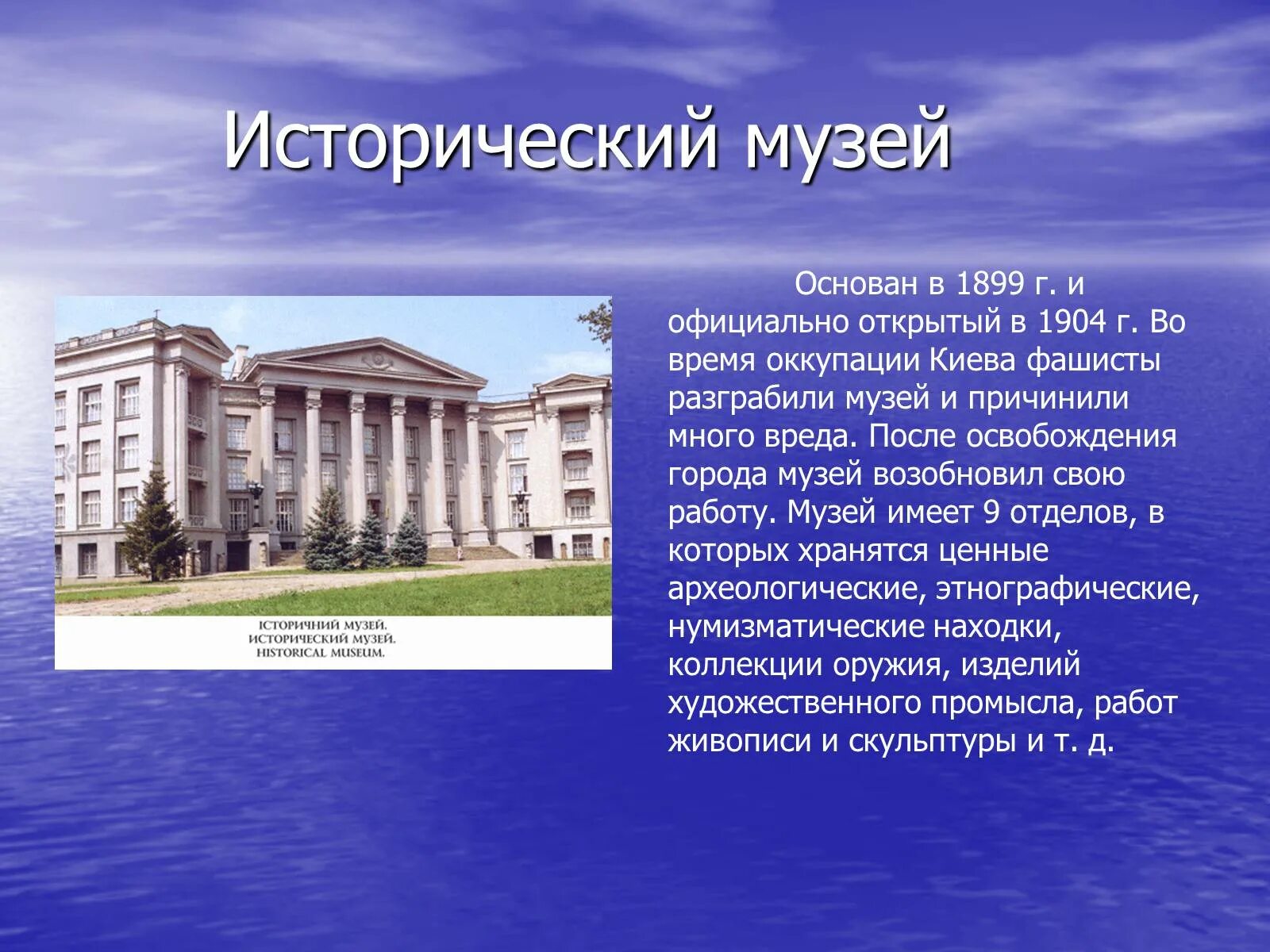 Исторический музей

ІСТОРИЧНИЙ МУЗЕЙ.
ИСТОРИЧЕСКИЙ МУЗЕЙ.
HISTORICAL MUSEUM.

Основан в 1899 г. и официально открытый в 1904 г. Во время оккупации Киева фашисты разграбили музей и причинили много вреда. После освобождения города музей возобновил свою работу. Музей имеет 9 отделов, в которых хранятся ценные археологические, этнографические, нумизматические находки, коллекции оружия, изделий художественного промысла, работ живописи и скульптуры и т. д.